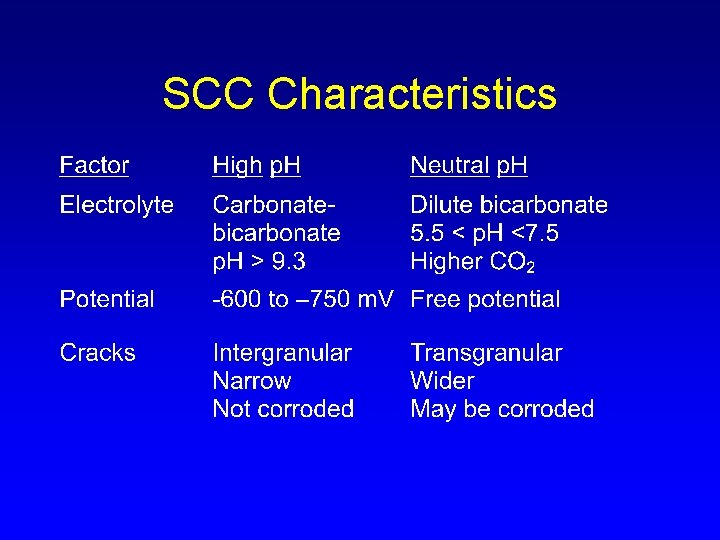 SCC Characteristics

| Factor | High pH | Neutral pH |
|---|---|---|
| Electrolyte | Carbonate-bicarbonate pH > 9.3 | Dilute bicarbonate 5.5 < pH <7.5 Higher $CO_2$ |
| Potential | -600 to –750 mV | Free potential |
| Cracks | Intergranular Narrow Not corroded | Transgranular Wider May be corroded |